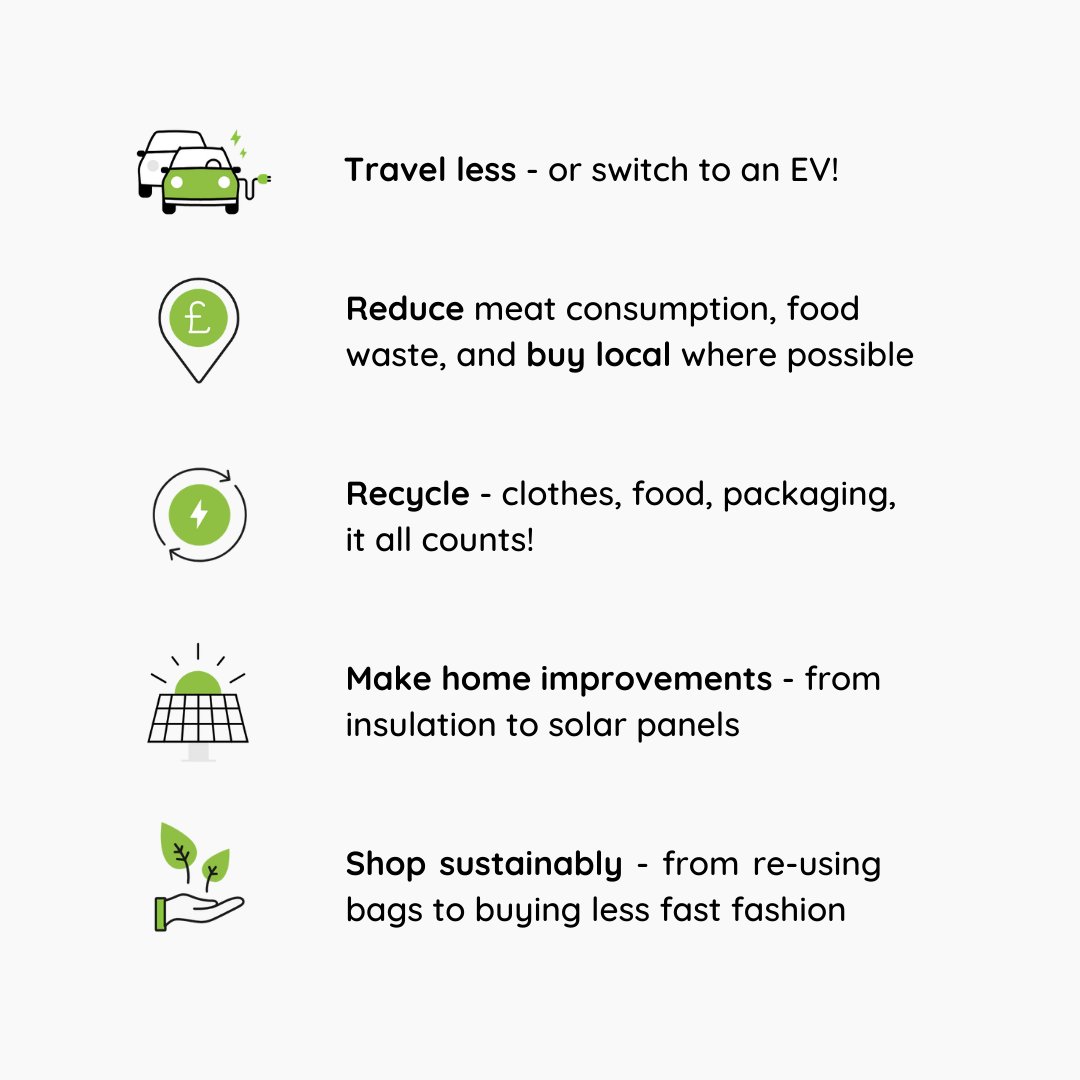 Travel less - or switch to an EV!

£

Reduce meat consumption, food waste, and buy local where possible

Recycle - clothes, food, packaging, it all counts!

Make home improvements - from insulation to solar panels

Shop sustainably - from re-using bags to buying less fast fashion